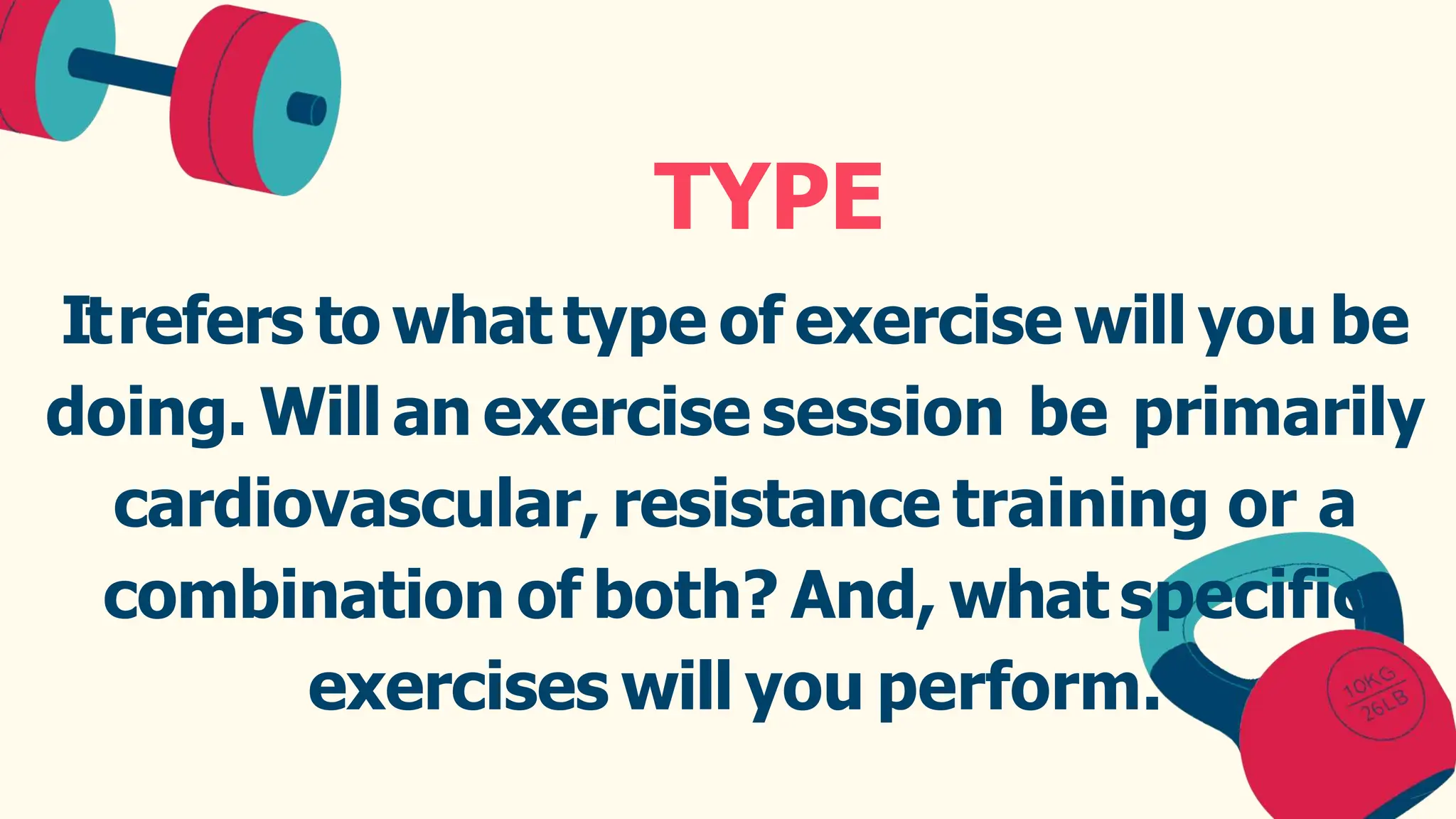 TYPE

It refers to what type of exercise will you be doing. Will an exercise session be primarily cardiovascular, resistance training or a combination of both? And, what specific exercises will you perform.

10KG
26LB